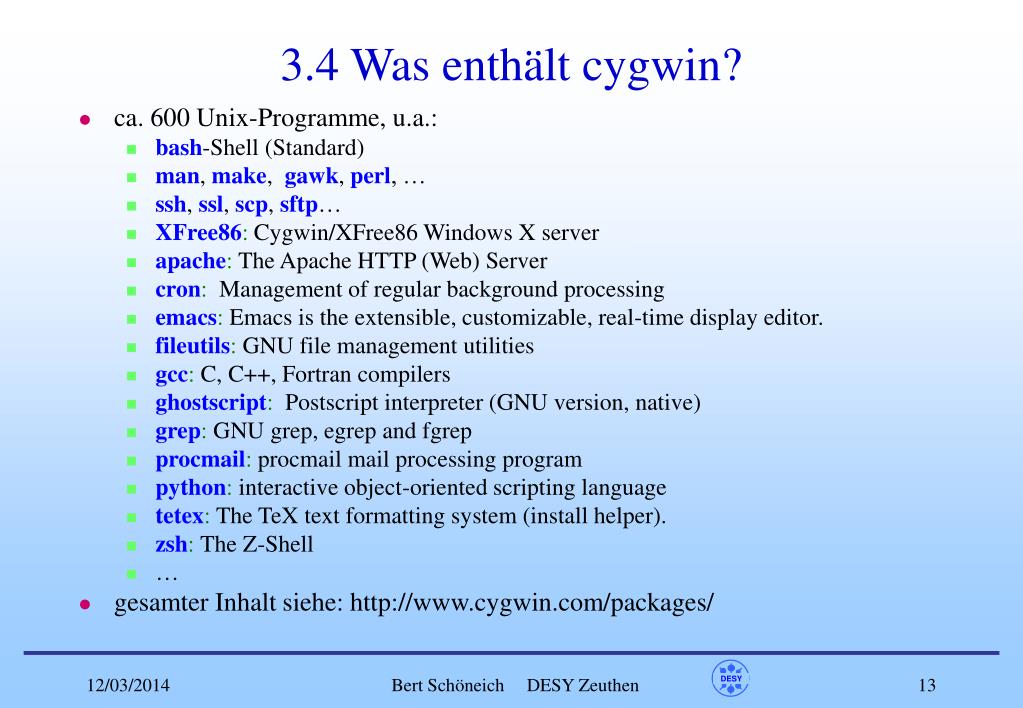 3.4 Was enthält cygwin?

- ca. 600 Unix-Programme, u.a.:
  - bash-Shell (Standard)
  - man, make, gawk, perl, …
  - ssh, ssl, scp, sftp…
  - XFree86: Cygwin/XFree86 Windows X server
  - apache: The Apache HTTP (Web) Server
  - cron: Management of regular background processing
  - emacs: Emacs is the extensible, customizable, real-time display editor.
  - fileutils: GNU file management utilities
  - gcc: C, C++, Fortran compilers
  - ghostscript: Postscript interpreter (GNU version, native)
  - grep: GNU grep, egrep and fgrep
  - procmail: procmail mail processing program
  - python: interactive object-oriented scripting language
  - tetex: The TeX text formatting system (install helper).
  - zsh: The Z-Shell
  - …
- gesamter Inhalt siehe: http://www.cygwin.com/packages/

12/03/2014 Bert Schöneich DESY Zeuthen DESY 13